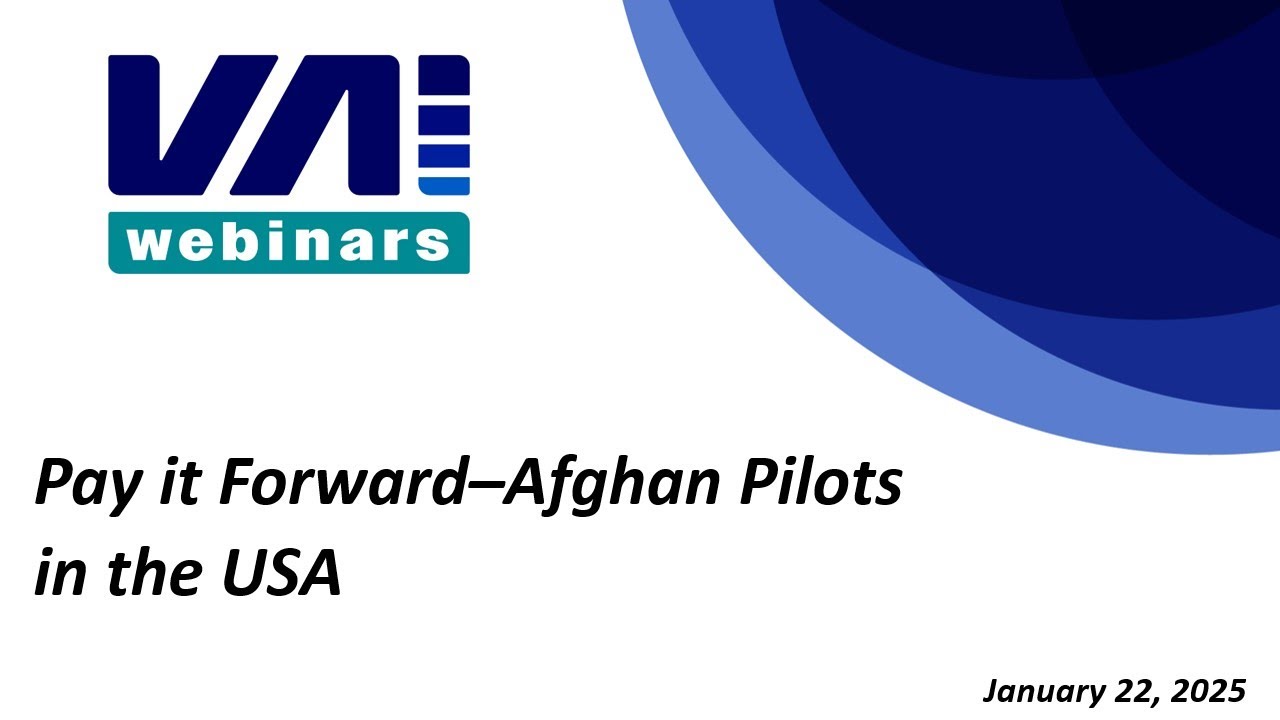 VAI
webinars

Pay it Forward–Afghan Pilots in the USA

January 22, 2025